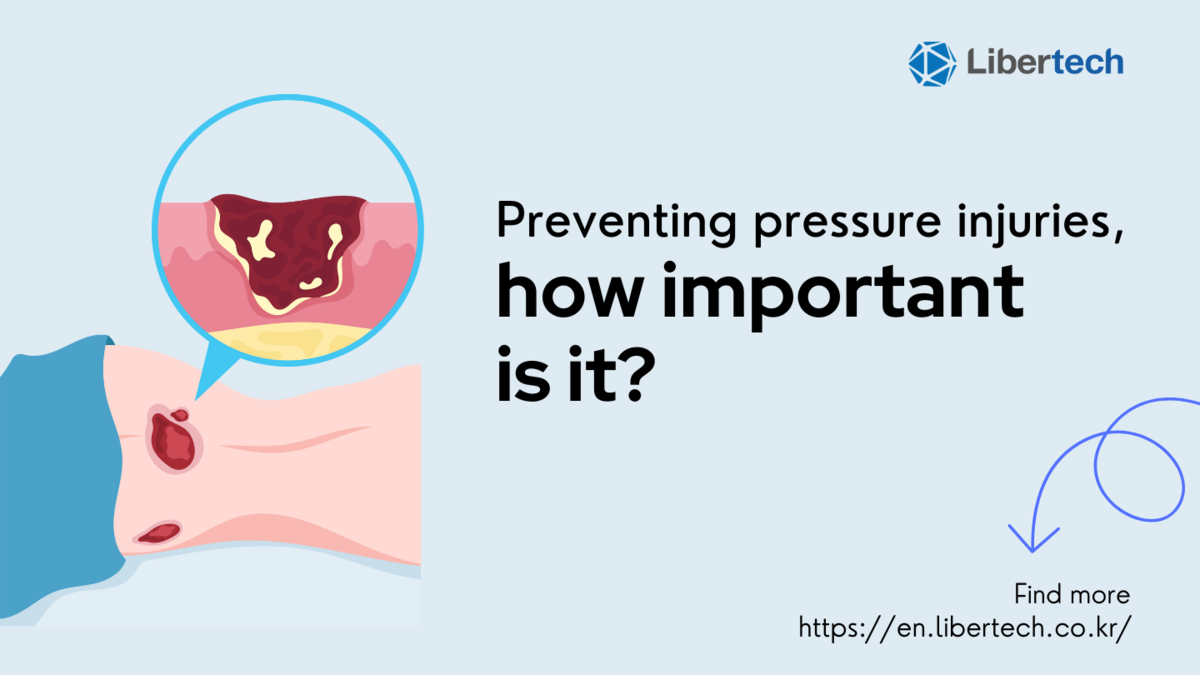 Libertech

Preventing pressure injuries, how important is it?

Find more
https://en.libertech.co.kr/